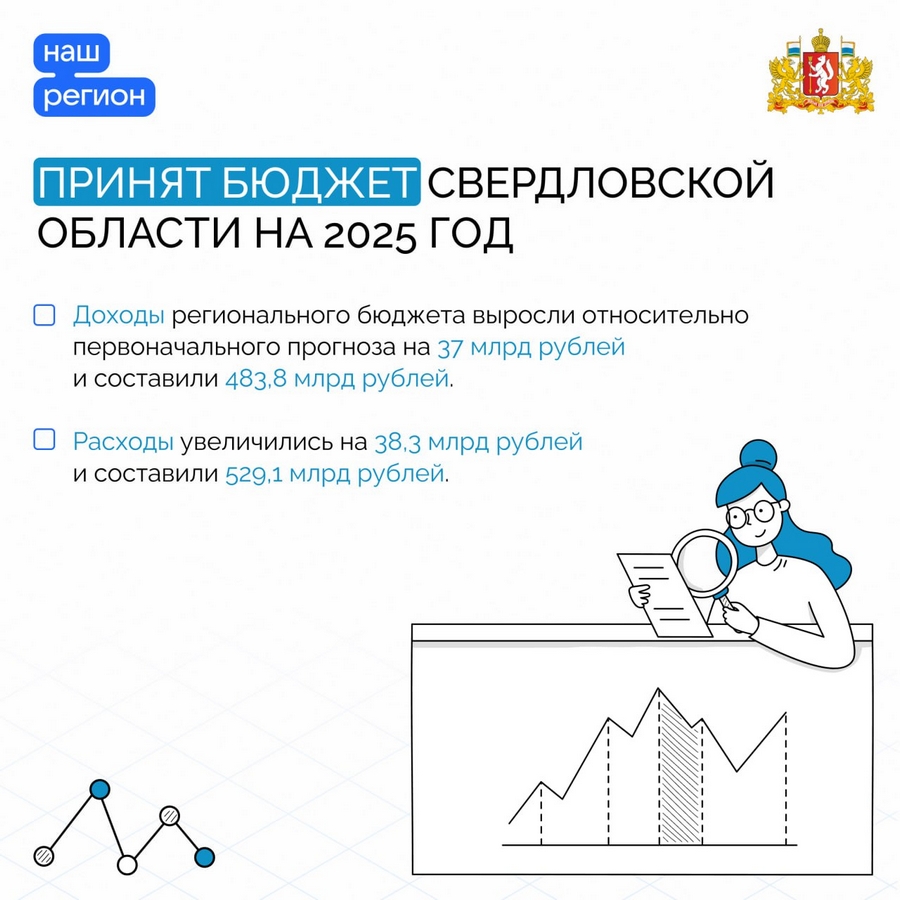 наш
регион

ПРИНЯТ БЮДЖЕТ СВЕРДЛОВСКОЙ ОБЛАСТИ НА 2025 ГОД

Доходы регионального бюджета выросли относительно первоначального прогноза на 37 млрд рублей и составили 483,8 млрд рублей.

Расходы увеличились на 38,3 млрд рублей и составили 529,1 млрд рублей.